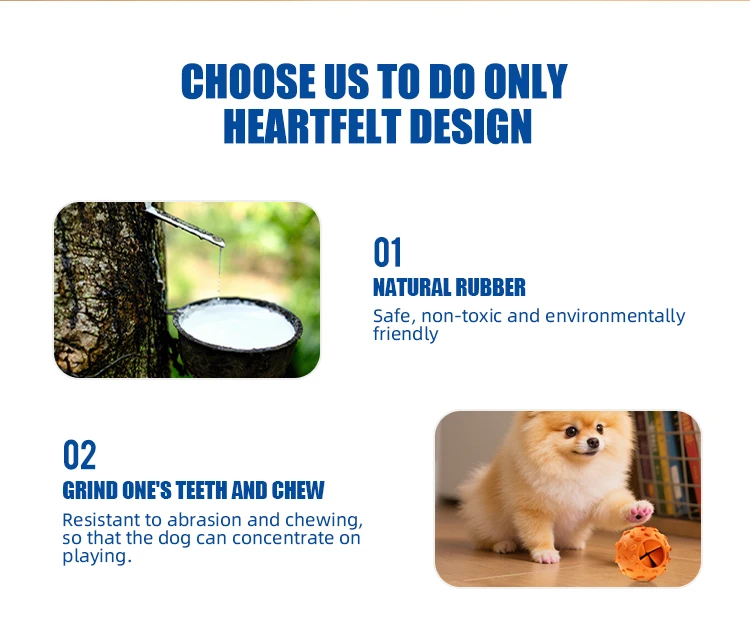 CHOOSE US TO DO ONLY HEARTFELT DESIGN

01
NATURAL RUBBER
Safe, non-toxic and environmentally friendly

02
GRIND ONE'S TEETH AND CHEW
Resistant to abrasion and chewing, so that the dog can concentrate on playing.